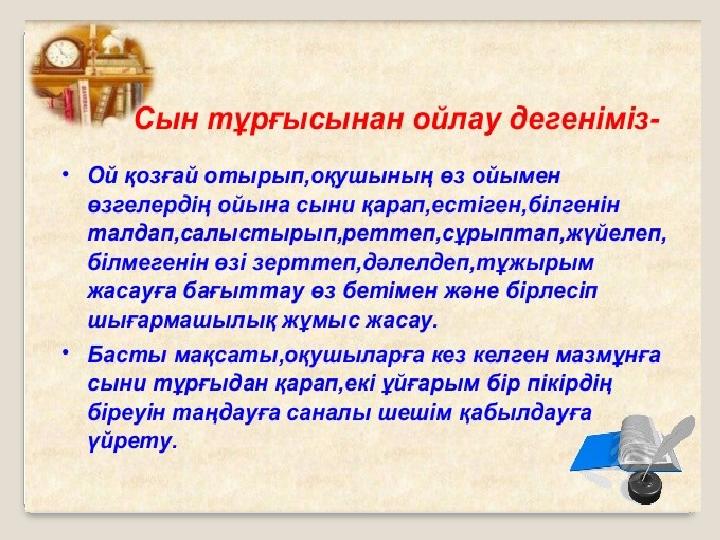 Сын тұрғысынан ойлау дегеніміз-

• Ой қозғай отырып,оқушының өз ойымен өзгелердің ойына сыни қарап,естіген,білгенін талдап,салыстырып,реттеп,сұрыптап,жүйелеп, білмегенін өзі зерттеп,дәлелдеп,тұжырым жасауға бағыттау өз бетімен және бірлесіп шығармашылық жұмыс жасау.

• Басты мақсаты,оқушыларға кез келген мазмұнға сыни тұрғыдан қарап,екі ұйғарым бір пікірдің біреуін таңдауға саналы шешім қабылдауға үйрету.